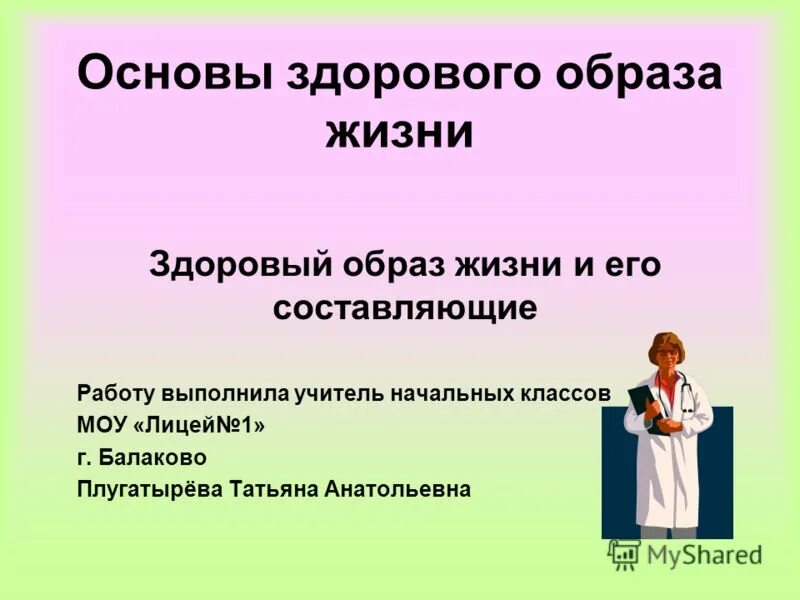 Основы здорового образа жизни

Здоровый образ жизни и его составляющие

Работу выполнила учитель начальных классов
МОУ «Лицей№1»
г. Балаково
Плугатырёва Татьяна Анатольевна

MyShared